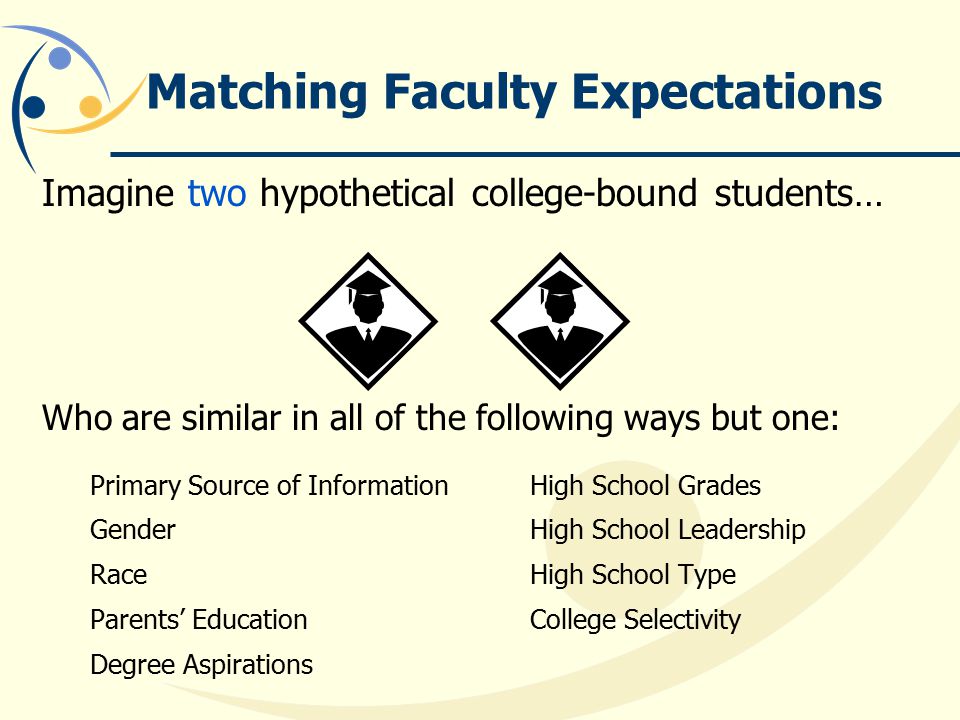 Matching Faculty Expectations

Imagine two hypothetical college-bound students…

Who are similar in all of the following ways but one:

Primary Source of Information
Gender
Race
Parents’ Education
Degree Aspirations

High School Grades
High School Leadership
High School Type
College Selectivity